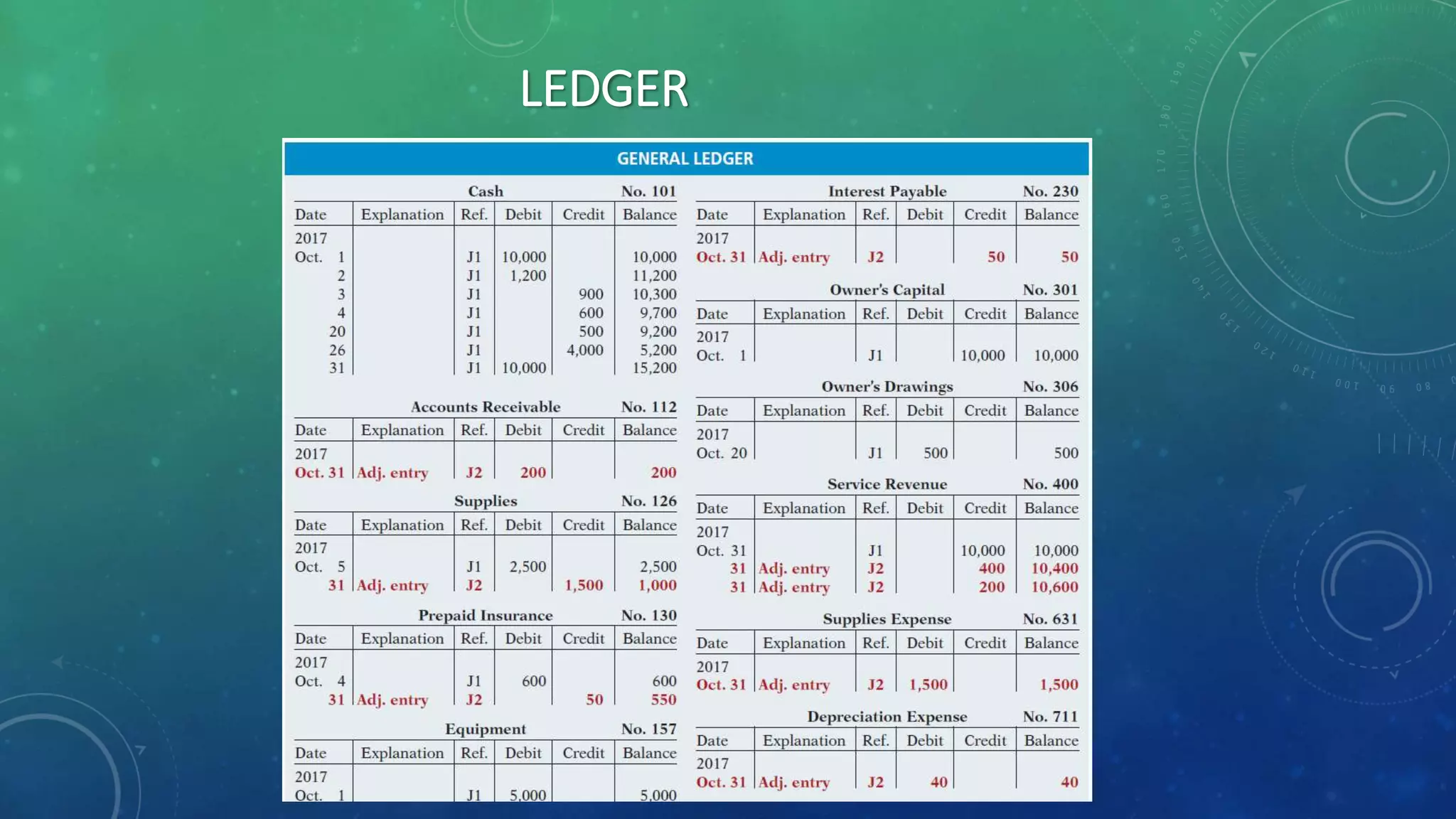 LEDGER

GENERAL LEDGER

Cash No. 101

| Date | Explanation | Ref. | Debit | Credit | Balance |
|---|---|---|---|---|---|
| 2017 | | | | | |
| Oct. 1 | | J1 | 10,000 | | 10,000 |
| 2 | | J1 | 1,200 | | 11,200 |
| 3 | | J1 | | 900 | 10,300 |
| 4 | | J1 | | 600 | 9,700 |
| 20 | | J1 | | 500 | 9,200 |
| 26 | | J1 | | 4,000 | 5,200 |
| 31 | | J1 | 10,000 | | 15,200 |

Accounts Receivable No. 112

| Date | Explanation | Ref. | Debit | Credit | Balance |
|---|---|---|---|---|---|
| 2017 | | | | | |
| Oct. 31 | Adj. entry | J2 | 200 | | 200 |

Supplies No. 126

| Date | Explanation | Ref. | Debit | Credit | Balance |
|---|---|---|---|---|---|
| 2017 | | | | | |
| Oct. 5 | | J1 | 2,500 | | 2,500 |
| 31 | Adj. entry | J2 | | 1,500 | 1,000 |

Prepaid Insurance No. 130

| Date | Explanation | Ref. | Debit | Credit | Balance |
|---|---|---|---|---|---|
| 2017 | | | | | |
| Oct. 4 | | J1 | 600 | | 600 |
| 31 | Adj. entry | J2 | | 50 | 550 |

Equipment No. 157

| Date | Explanation | Ref. | Debit | Credit | Balance |
|---|---|---|---|---|---|
| 2017 | | | | | |
| Oct. 1 | | J1 | 5,000 | | 5,000 |

Interest Payable No. 230

| Date | Explanation | Ref. | Debit | Credit | Balance |
|---|---|---|---|---|---|
| 2017 | | | | | |
| Oct. 31 | Adj. entry | J2 | | 50 | 50 |

Owner's Capital No. 301

| Date | Explanation | Ref. | Debit | Credit | Balance |
|---|---|---|---|---|---|
| 2017 | | | | | |
| Oct. 1 | | J1 | | 10,000 | 10,000 |

Owner's Drawings No. 306

| Date | Explanation | Ref. | Debit | Credit | Balance |
|---|---|---|---|---|---|
| 2017 | | | | | |
| Oct. 20 | | J1 | 500 | | 500 |

Service Revenue No. 400

| Date | Explanation | Ref. | Debit | Credit | Balance |
|---|---|---|---|---|---|
| 2017 | | | | | |
| Oct. 31 | | J1 | | 10,000 | 10,000 |
| 31 | Adj. entry | J2 | | 400 | 10,400 |
| 31 | Adj. entry | J2 | | 200 | 10,600 |

Supplies Expense No. 631

| Date | Explanation | Ref. | Debit | Credit | Balance |
|---|---|---|---|---|---|
| 2017 | | | | | |
| Oct. 31 | Adj. entry | J2 | 1,500 | | 1,500 |

Depreciation Expense No. 711

| Date | Explanation | Ref. | Debit | Credit | Balance |
|---|---|---|---|---|---|
| 2017 | | | | | |
| Oct. 31 | Adj. entry | J2 | 40 | | 40 |